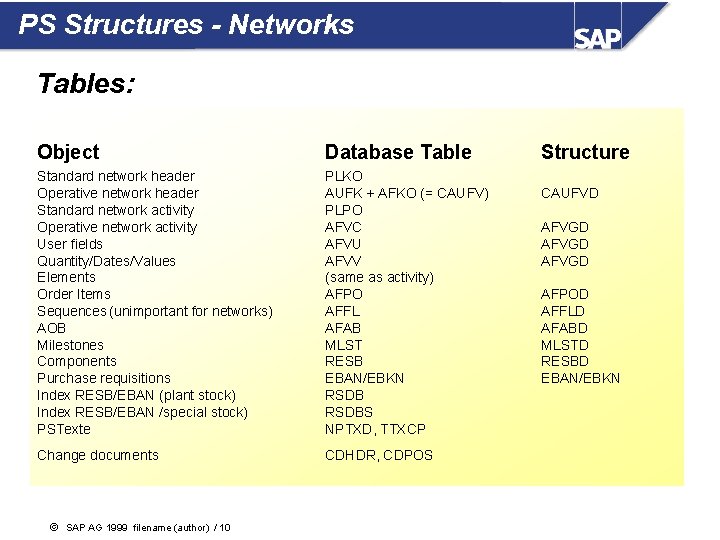 PS Structures - Networks

SAP

Tables:

| Object | Database Table | Structure |
|---|---|---|
| Standard network header | PLKO | |
| Operative network header | AUFK + AFKO (= CAUFV) | CAUFVD |
| Standard network activity | PLPO | |
| Operative network activity | AFVC | AFVGD |
| User fields | AFVU | AFVGD |
| Quantity/Dates/Values | AFVV | AFVGD |
| Elements | (same as activity) | |
| Order Items | AFPO | AFPOD |
| Sequences (unimportant for networks) | AFFL | AFFLD |
| AOB | AFAB | AFABD |
| Milestones | MLST | MLSTD |
| Components | RESB | RESBD |
| Purchase requisitions | EBAN/EBKN | EBAN/EBKN |
| Index RESB/EBAN (plant stock) | RSDB | |
| Index RESB/EBAN /special stock) | RSDBS | |
| PSTexte | NPTXD, TTXCP | |
| Change documents | CDHDR, CDPOS | |

© SAP AG 1999 filename (author) / 10